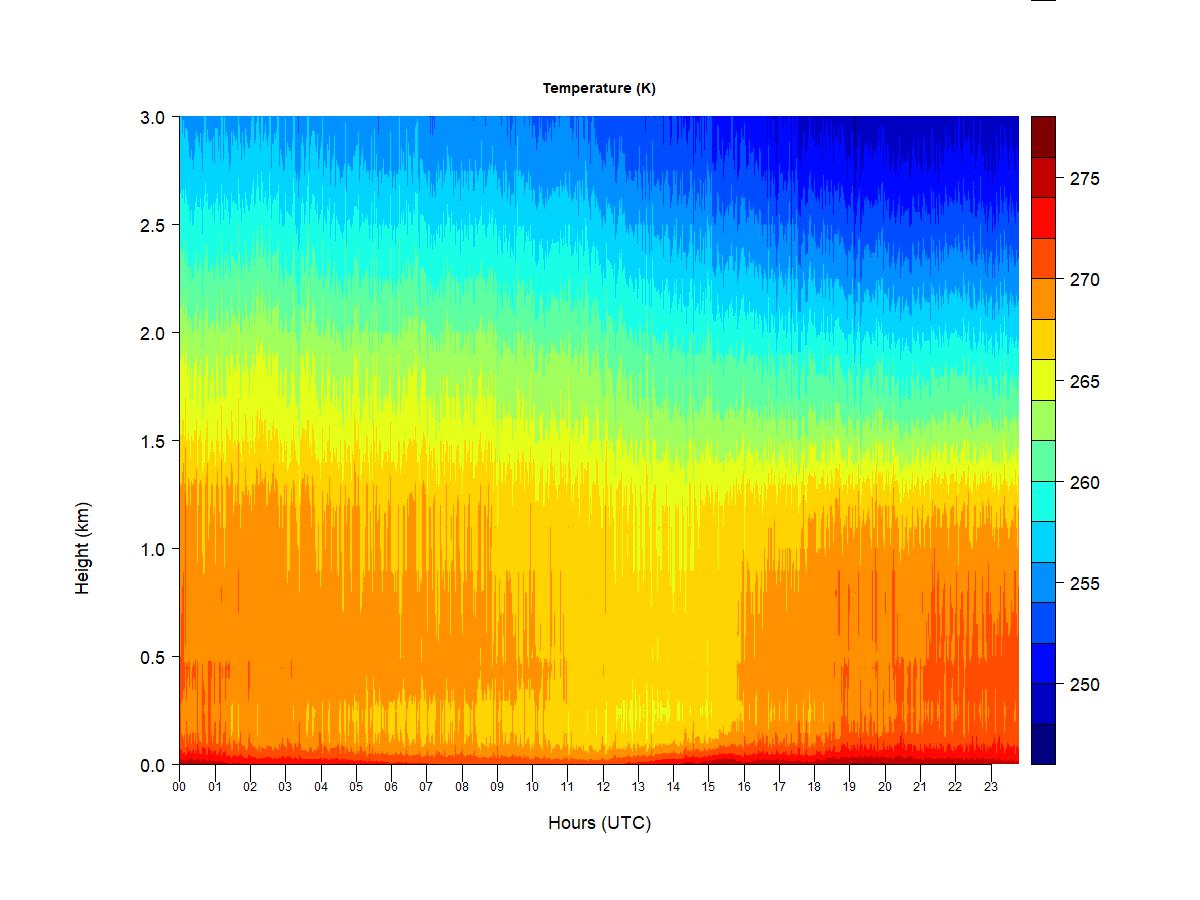 Temperature (K)

Height (km)

3.0
2.5
2.0
1.5
1.0
0.5
0.0

00 01 02 03 04 05 06 07 08 09 10 11 12 13 14 15 16 17 18 19 20 21 22 23

Hours (UTC)

275
270
265
260
255
250